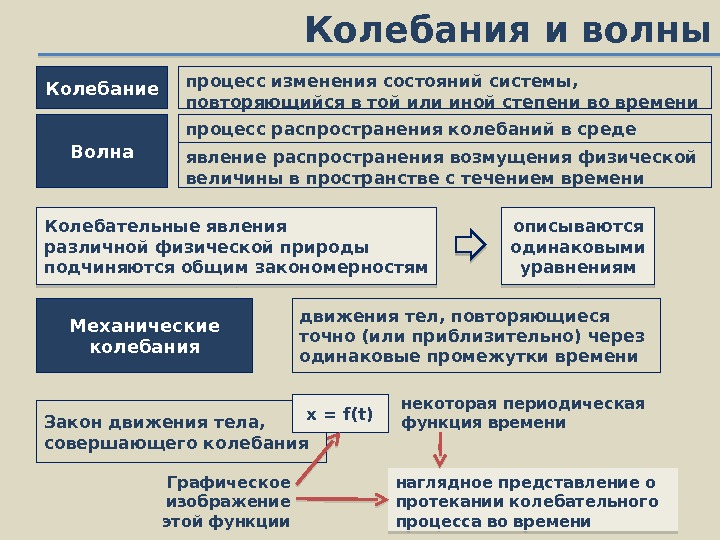 Колебания и волны

Колебание

процесс изменения состояний системы, повторяющийся в той или иной степени во времени

Волна

процесс распространения колебаний в среде

явление распространения возмущения физической величины в пространстве с течением времени

Колебательные явления различной физической природы подчиняются общим закономерностям

описываются одинаковыми уравнениям

Механические колебания

движения тел, повторяющиеся точно (или приблизительно) через одинаковые промежутки времени

Закон движения тела, совершающего колебания

$x = f(t)$

некоторая периодическая функция времени

Графическое изображение этой функции

наглядное представление о протекании колебательного процесса во времени